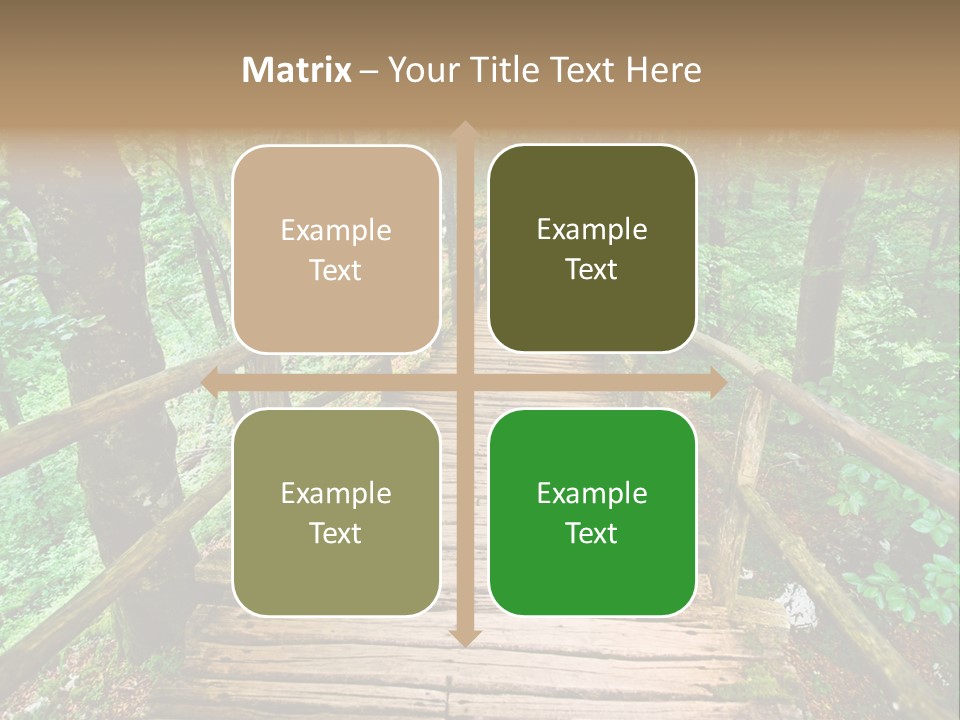 Matrix – Your Title Text Here

Example Text

Example Text

Example Text

Example Text